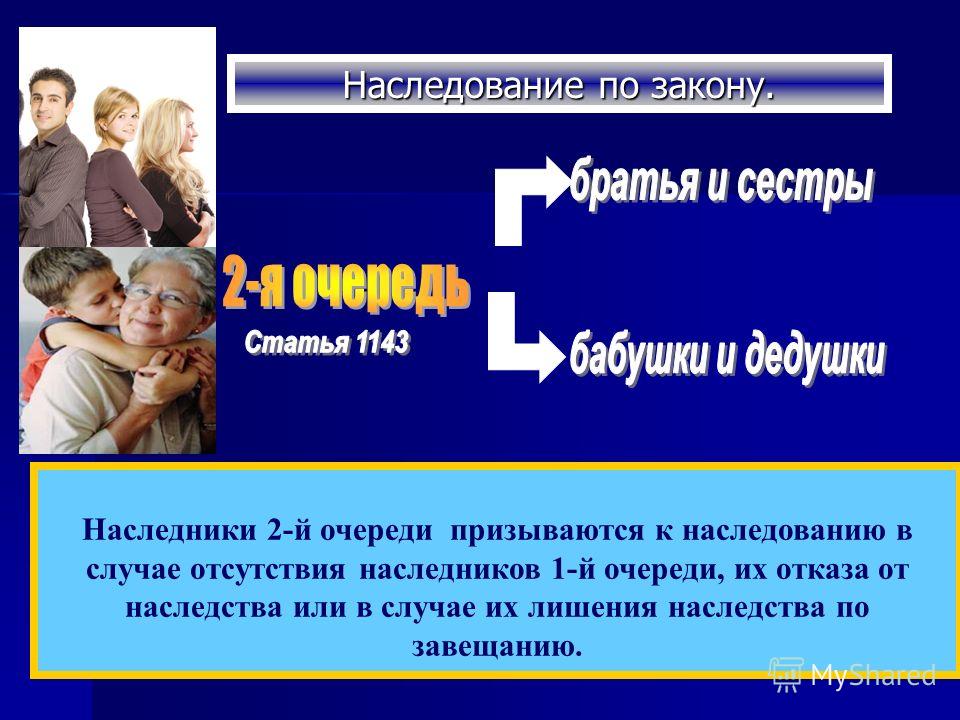 Наследование по закону.

2-я очередь

Статья 1143

братья и сестры

бабушки и дедушки

Наследники 2-й очереди призываются к наследованию в случае отсутствия наследников 1-й очереди, их отказа от наследства или в случае их лишения наследства по завещанию.

MyShared